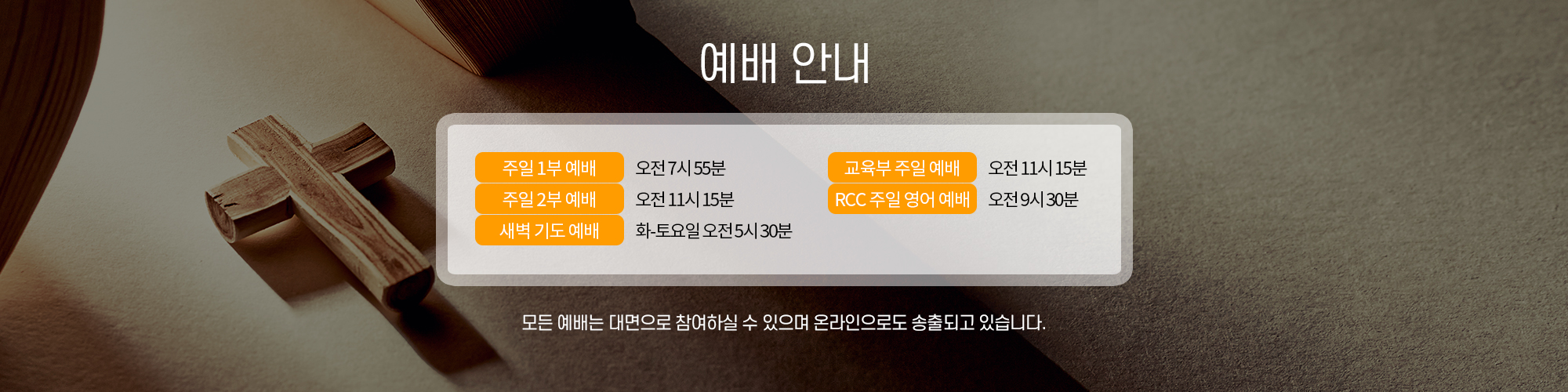 예배 안내

주일 1부 예배 오전 7시 55분
주일 2부 예배 오전 11시 15분
새벽 기도 예배 화-토요일 오전 5시 30분

교육부 주일 예배 오전 11시 15분
RCC 주일 영어 예배 오전 9시 30분

모든 예배는 대면으로 참여하실 수 있으며 온라인으로도 송출되고 있습니다.